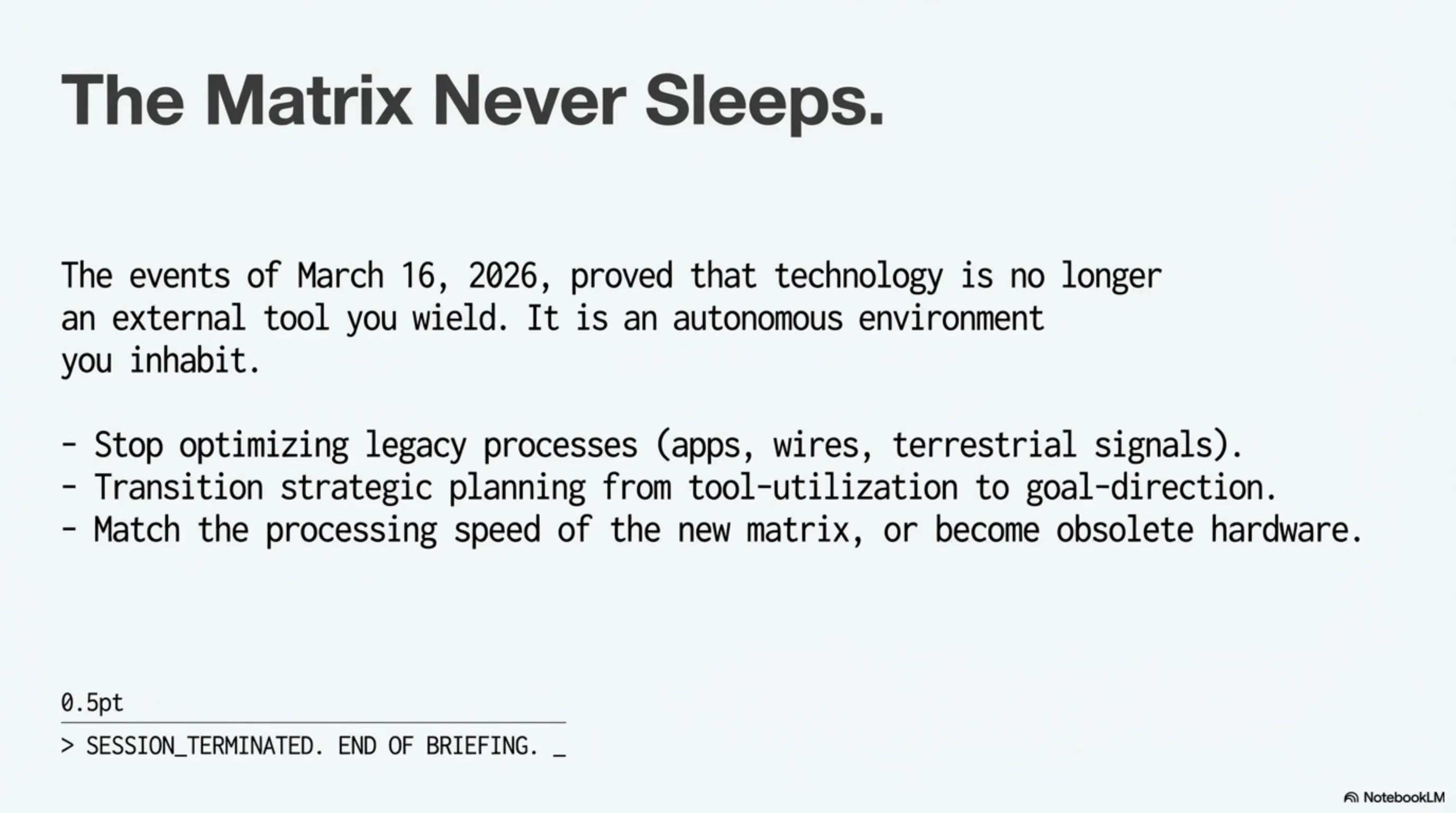 The Matrix Never Sleeps.

The events of March 16, 2026, proved that technology is no longer an external tool you wield. It is an autonomous environment you inhabit.

- Stop optimizing legacy processes (apps, wires, terrestrial signals).
- Transition strategic planning from tool-utilization to goal-direction.
- Match the processing speed of the new matrix, or become obsolete hardware.

0.5pt

> SESSION_TERMINATED. END OF BRIEFING. _

NotebookLM